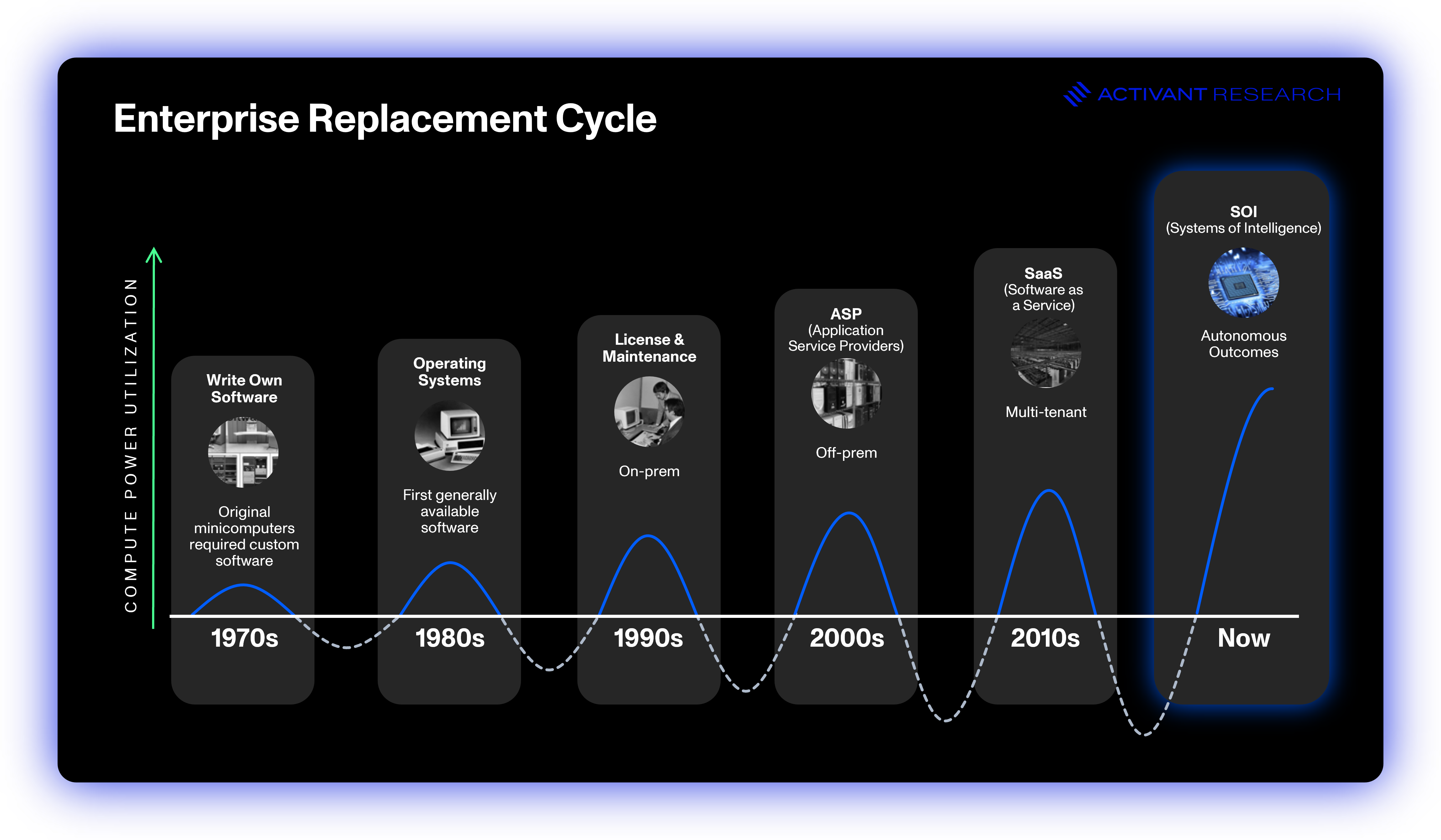 Enterprise Replacement Cycle

ACTIVANT RESEARCH

COMPUTE POWER UTILIZATION

Write Own Software

Original minicomputers required custom software

1970s

Operating Systems

First generally available software

1980s

License & Maintenance

On-prem

1990s

ASP (Application Service Providers)

Off-prem

2000s

SaaS (Software as a Service)

Multi-tenant

2010s

SOI (Systems of Intelligence)

Autonomous Outcomes

Now